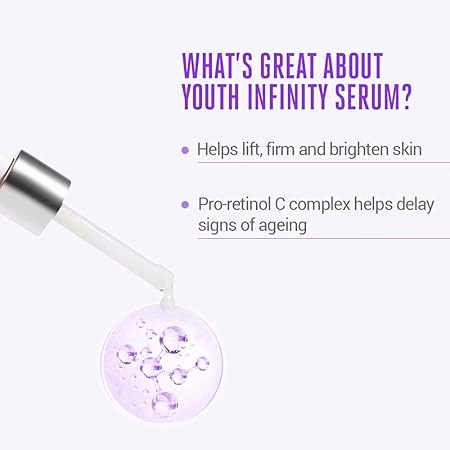 WHAT'S GREAT ABOUT YOUTH INFINITY SERUM?

• Helps lift, firm and brighten skin

• Pro-retinol C complex helps delay signs of ageing